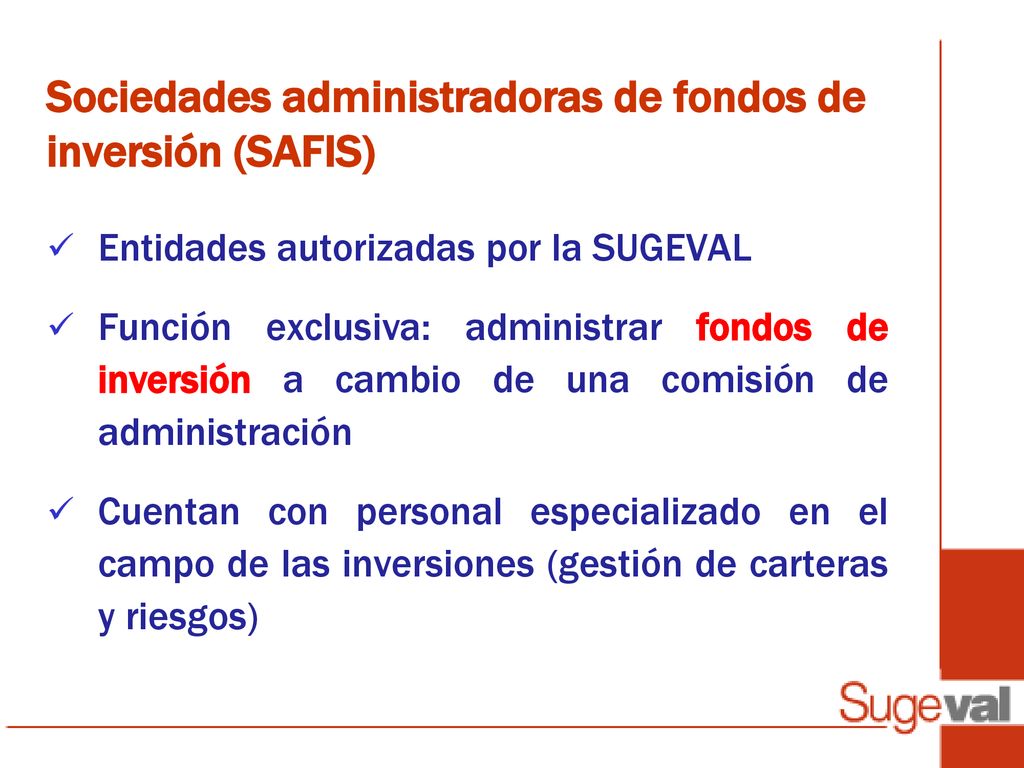 Sociedades administradoras de fondos de inversión (SAFIS)

✓ Entidades autorizadas por la SUGEVAL

✓ Función exclusiva: administrar fondos de inversión a cambio de una comisión de administración

✓ Cuentan con personal especializado en el campo de las inversiones (gestión de carteras y riesgos)

Sugeval